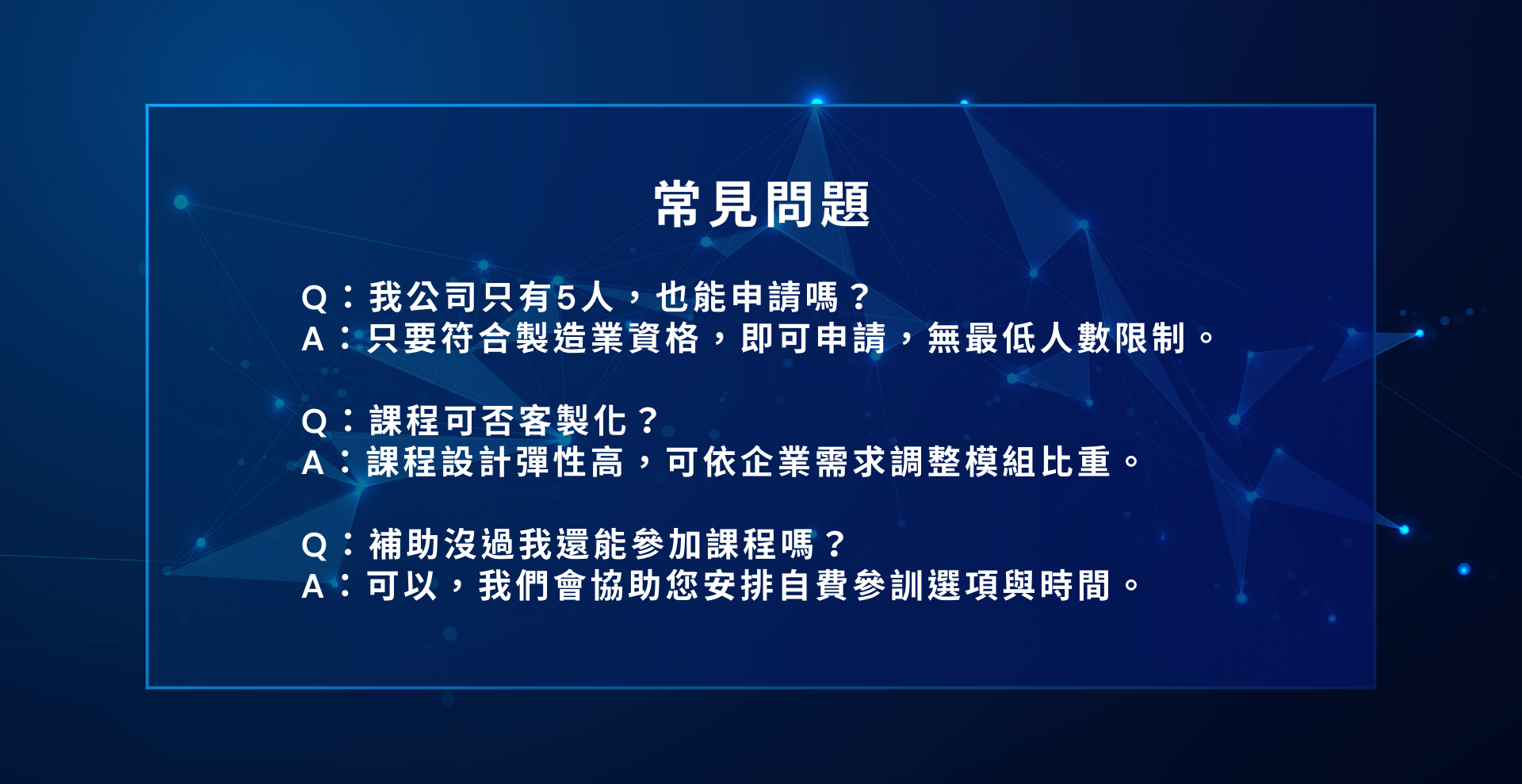 常見問題

Q：我公司只有5人，也能申請嗎？
A：只要符合製造業資格，即可申請，無最低人數限制。

Q：課程可否客製化？
A：課程設計彈性高，可依企業需求調整模組比重。

Q：補助沒過我還能參加課程嗎？
A：可以，我們會協助您安排自費參訓選項與時間。